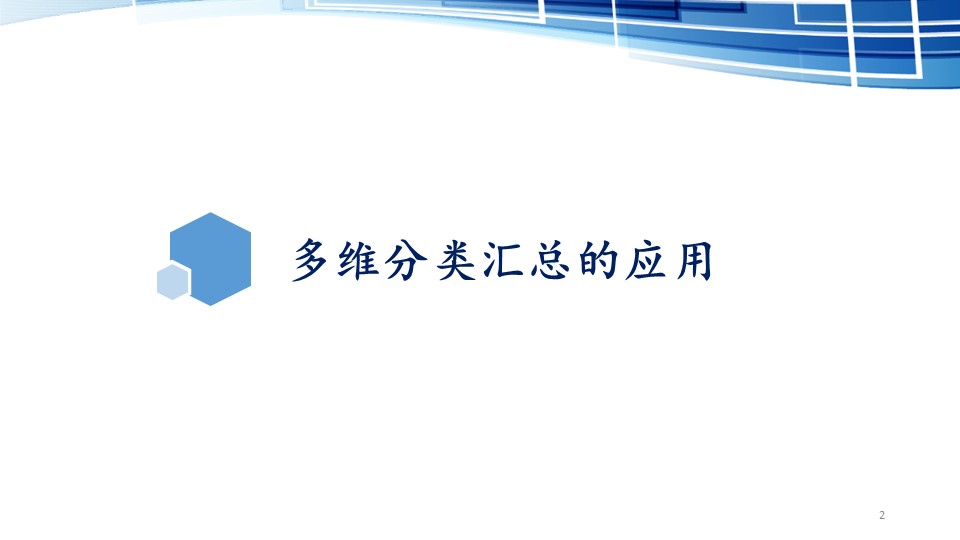 多维分类汇总的应用

2